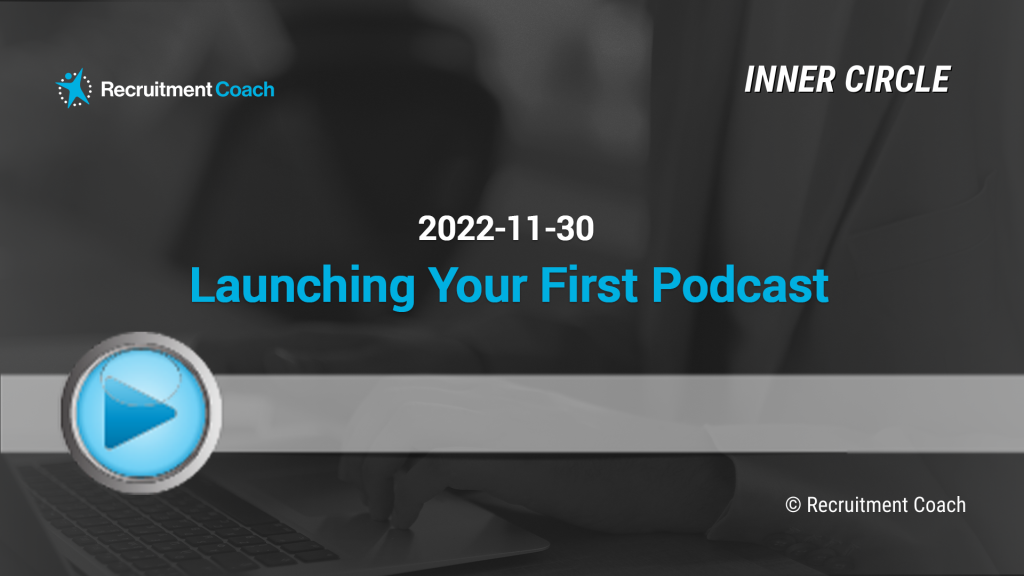 Recruitment Coach

INNER CIRCLE

2022-11-30

Launching Your First Podcast

© Recruitment Coach